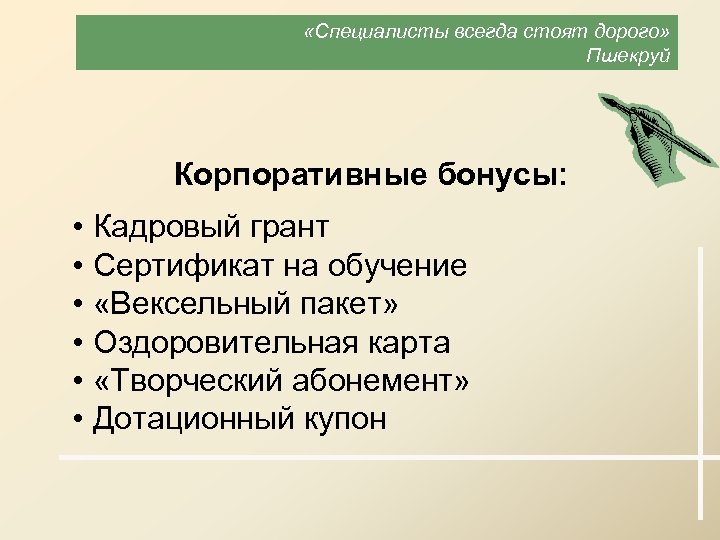 «Специалисты всегда стоят дорого»
Пшекруй

Корпоративные бонусы:

• Кадровый грант
• Сертификат на обучение
• «Вексельный пакет»
• Оздоровительная карта
• «Творческий абонемент»
• Дотационный купон